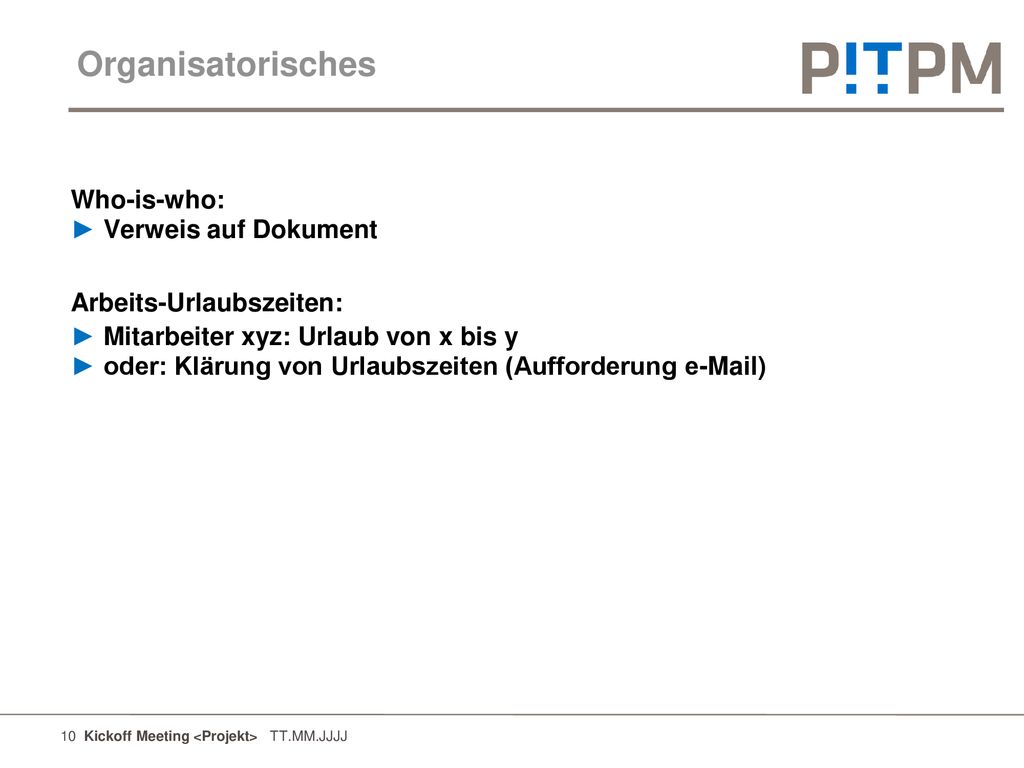 Organisatorisches

P!TPM

Who-is-who:
► Verweis auf Dokument

Arbeits-Urlaubszeiten:
► Mitarbeiter xyz: Urlaub von x bis y
► oder: Klärung von Urlaubszeiten (Aufforderung e-Mail)

10 Kickoff Meeting <Projekt> TT.MM.JJJJ